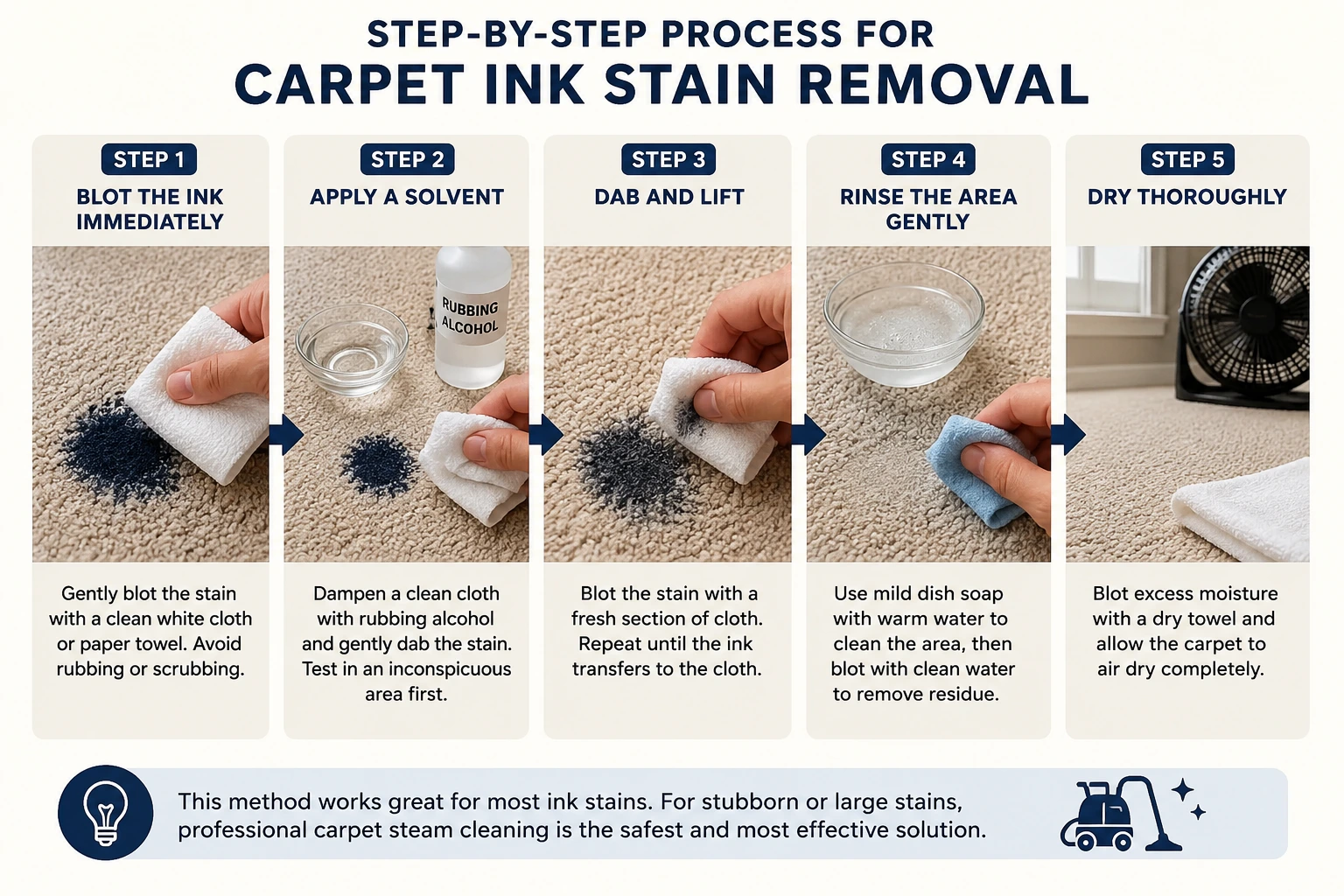 STEP-BY-STEP PROCESS FOR
CARPET INK STAIN REMOVAL

STEP 1
BLOT THE INK IMMEDIATELY

Gently blot the stain with a clean white cloth or paper towel. Avoid rubbing or scrubbing.

STEP 2
APPLY A SOLVENT

RUBBING ALCOHOL

Dampen a clean cloth with rubbing alcohol and gently dab the stain. Test in an inconspicuous area first.

STEP 3
DAB AND LIFT

Blot the stain with a fresh section of cloth. Repeat until the ink transfers to the cloth.

STEP 4
RINSE THE AREA GENTLY

Use mild dish soap with warm water to clean the area, then blot with clean water to remove residue.

STEP 5
DRY THOROUGHLY

Blot excess moisture with a dry towel and allow the carpet to air dry completely.

This method works great for most ink stains. For stubborn or large stains, professional carpet steam cleaning is the safest and most effective solution.